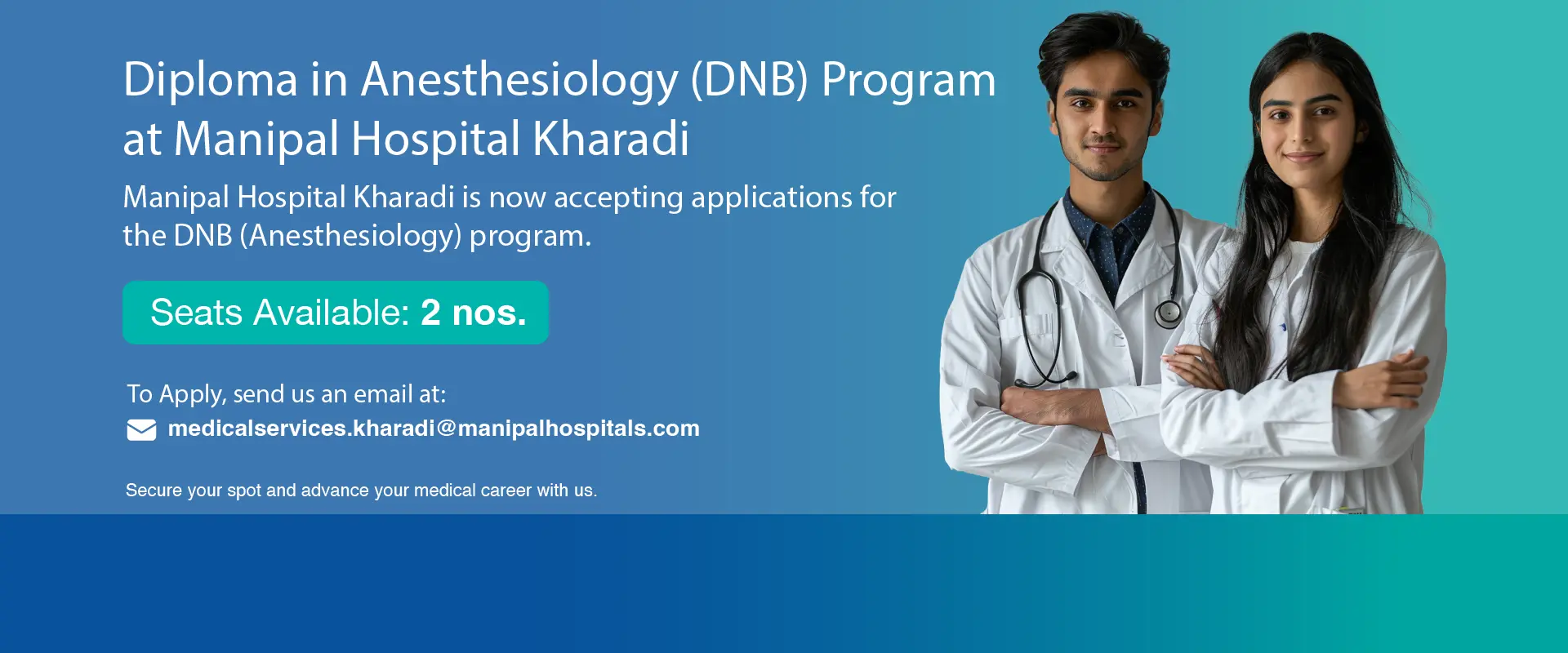 Diploma in Anesthesiology (DNB) Program at Manipal Hospital Kharadi

Manipal Hospital Kharadi is now accepting applications for the DNB (Anesthesiology) program.

Seats Available: 2 nos.

To Apply, send us an email at:

medicalservices.kharadi@manipalhospitals.com

Secure your spot and advance your medical career with us.